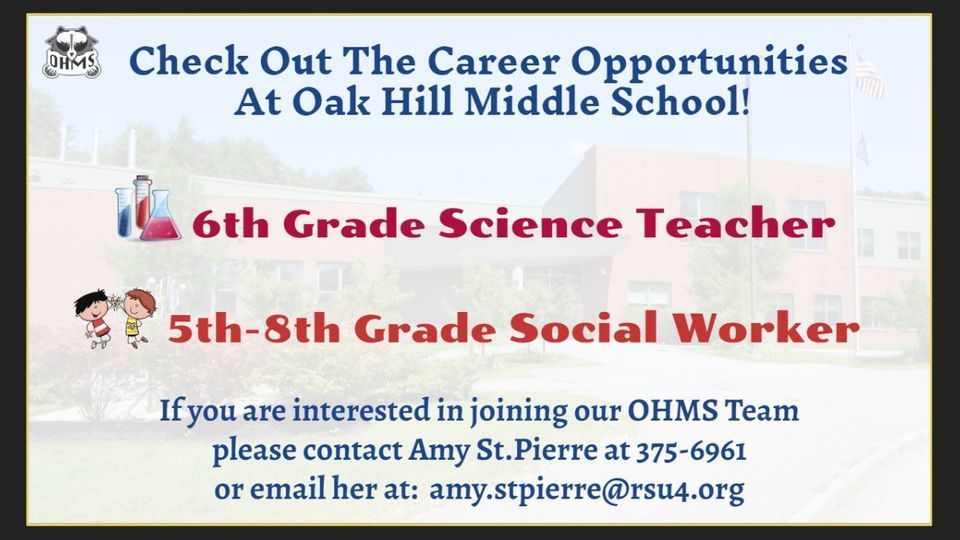 OHMS

Check Out The Career Opportunities At Oak Hill Middle School!

6th Grade Science Teacher

5th-8th Grade Social Worker

If you are interested in joining our OHMS Team please contact Amy St.Pierre at 375-6961 or email her at: amy.stpierre@rsu4.org